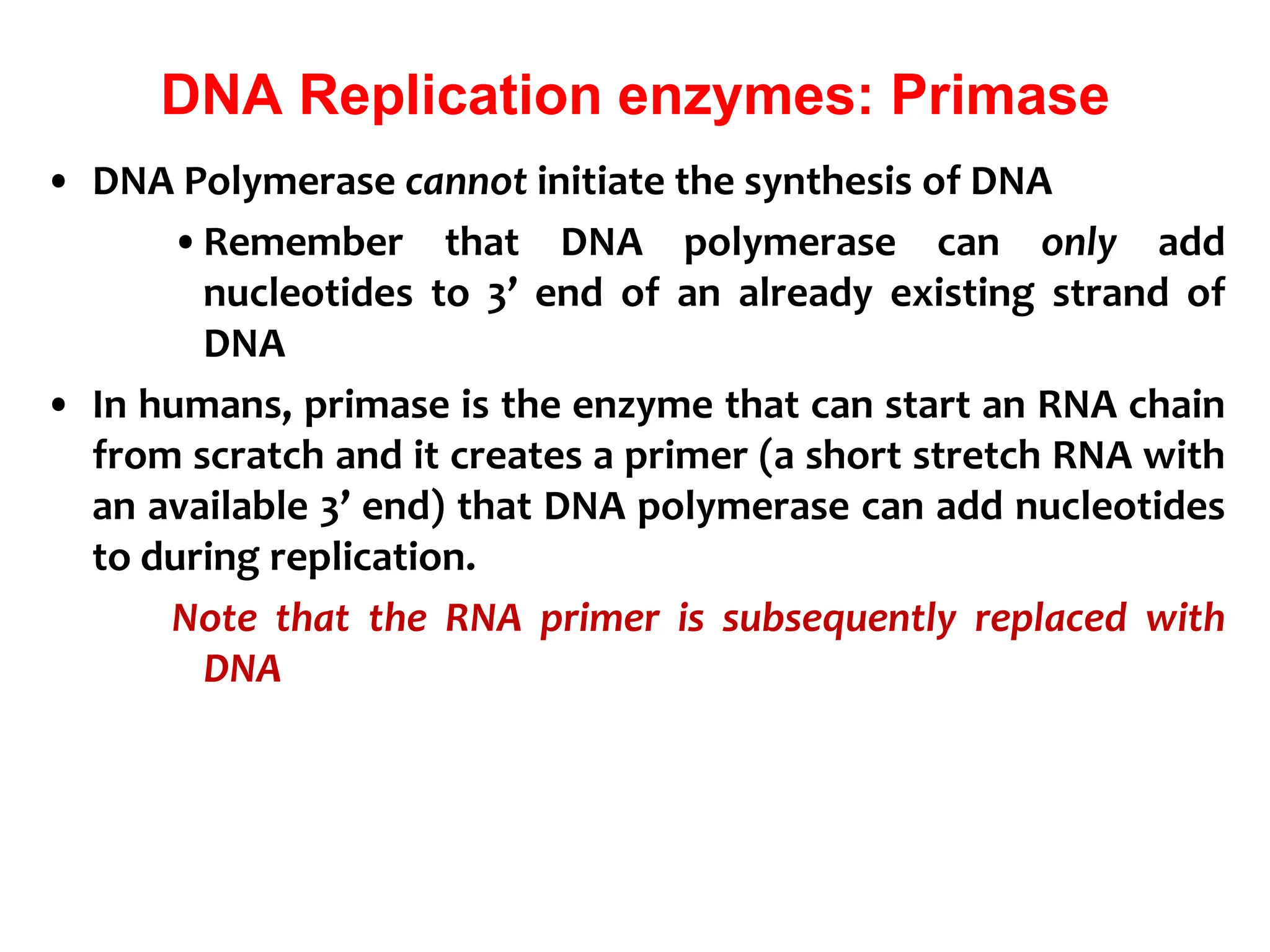 DNA Replication enzymes: Primase

• DNA Polymerase cannot initiate the synthesis of DNA

• Remember that DNA polymerase can only add nucleotides to 3’ end of an already existing strand of DNA

• In humans, primase is the enzyme that can start an RNA chain from scratch and it creates a primer (a short stretch RNA with an available 3’ end) that DNA polymerase can add nucleotides to during replication.

Note that the RNA primer is subsequently replaced with DNA